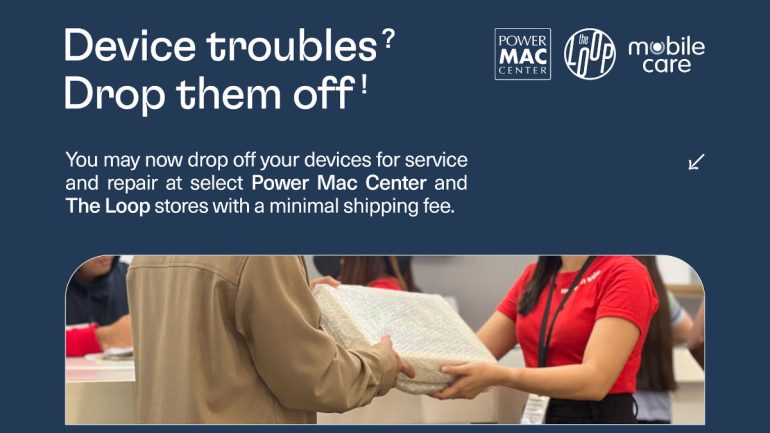 Device troubles?
Drop them off!

POWER MAC CENTER

the LOOP

mobile care

You may now drop off your devices for service and repair at select Power Mac Center and The Loop stores with a minimal shipping fee.